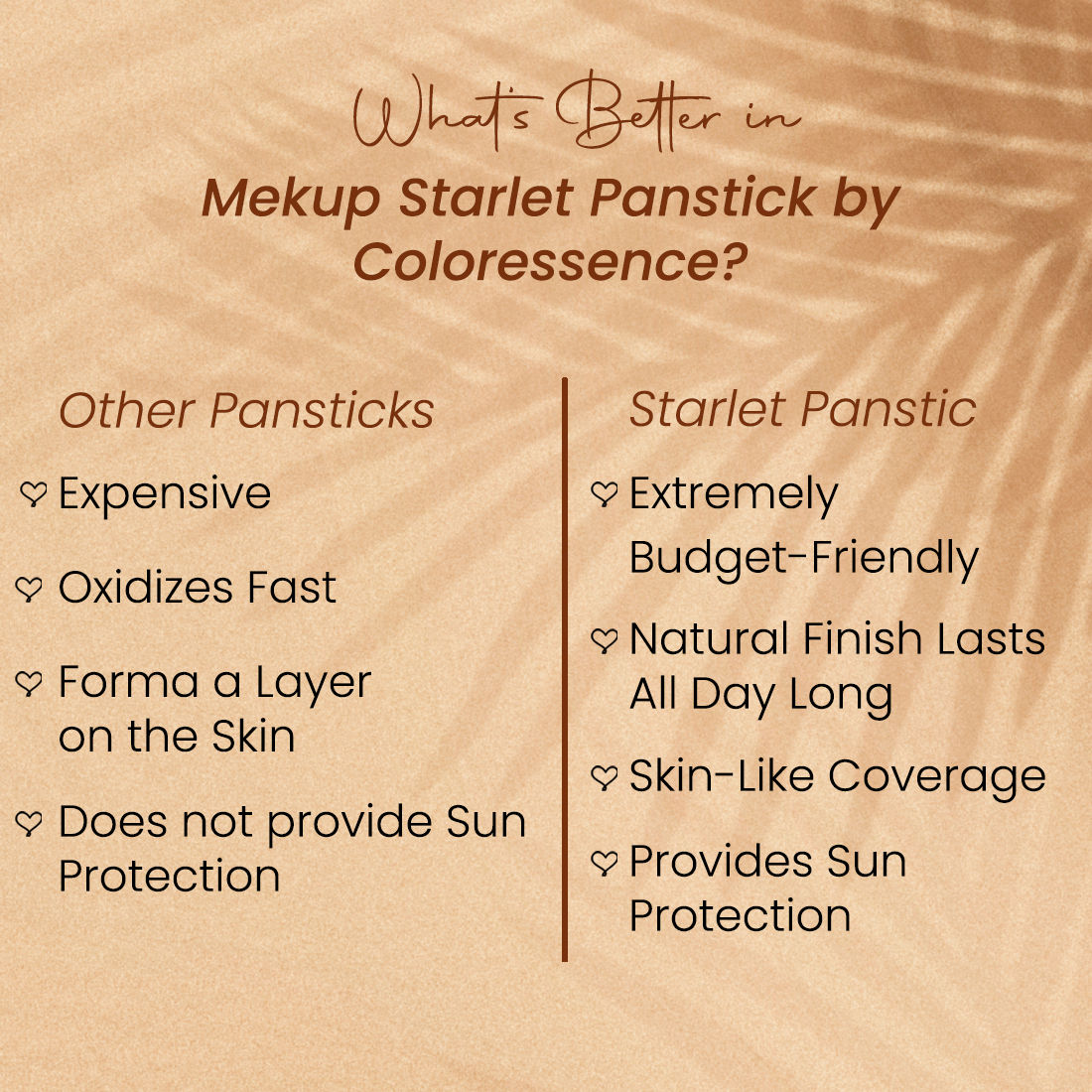 What's Better in
Mekup Starlet Panstick by Coloressence?

Other Pansticks

Expensive

Oxidizes Fast

Forma a Layer on the Skin

Does not provide Sun Protection

Starlet Panstic

Extremely Budget-Friendly

Natural Finish Lasts All Day Long

Skin-Like Coverage

Provides Sun Protection